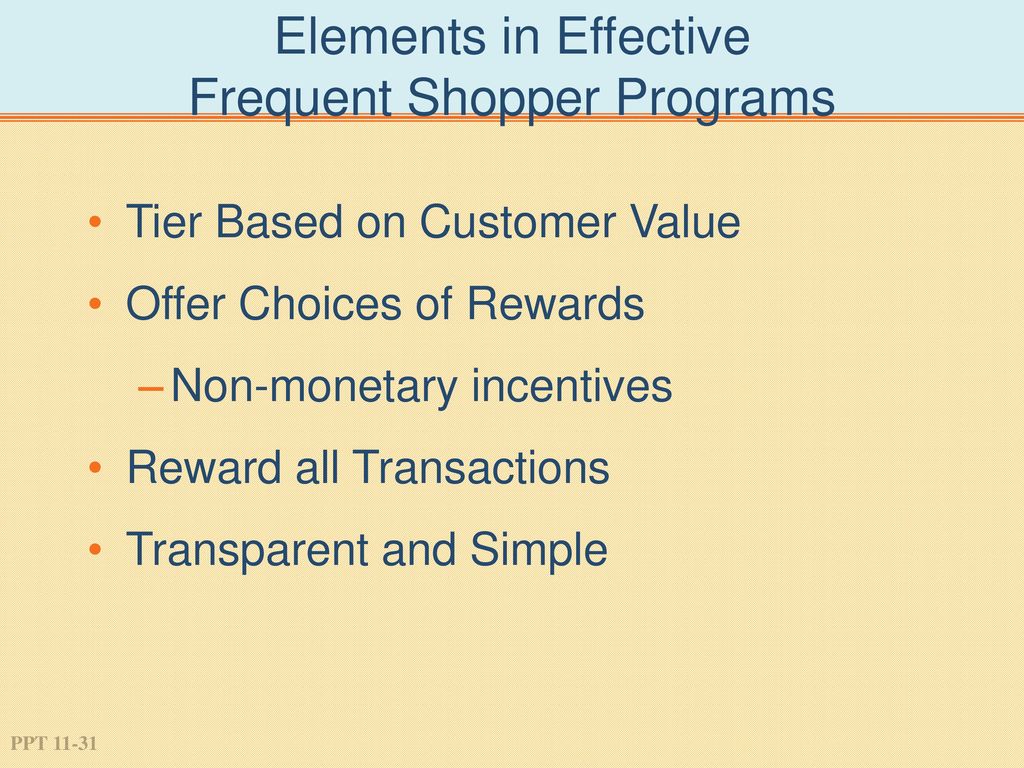 Elements in Effective
Frequent Shopper Programs

• Tier Based on Customer Value
• Offer Choices of Rewards
– Non-monetary incentives
• Reward all Transactions
• Transparent and Simple

PPT 11-31